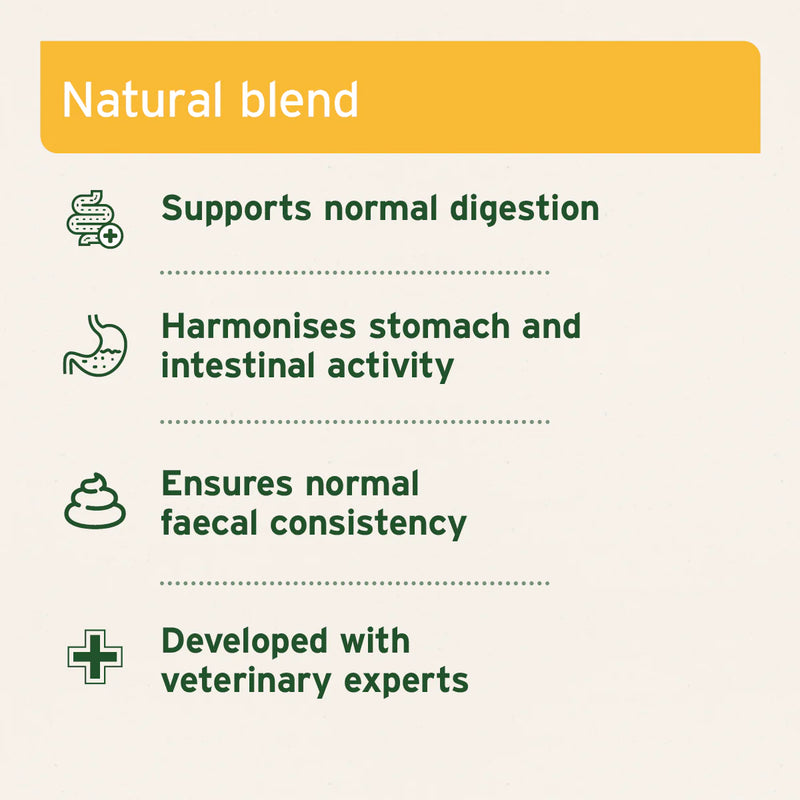 Natural blend

Supports normal digestion

Harmonises stomach and intestinal activity

Ensures normal faecal consistency

Developed with veterinary experts